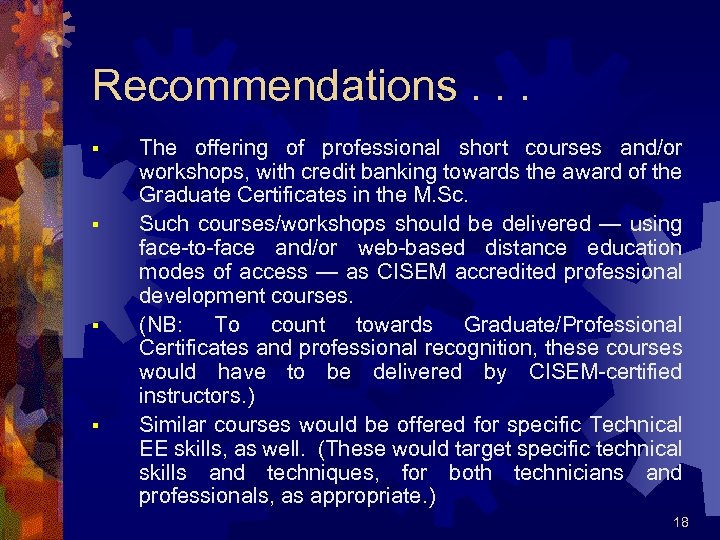 Recommendations . . .

▪ The offering of professional short courses and/or workshops, with credit banking towards the award of the Graduate Certificates in the M.Sc.

▪ Such courses/workshops should be delivered — using face-to-face and/or web-based distance education modes of access — as CISEM accredited professional development courses.

▪ (NB: To count towards Graduate/Professional Certificates and professional recognition, these courses would have to be delivered by CISEM-certified instructors.)

▪ Similar courses would be offered for specific Technical EE skills, as well. (These would target specific technical skills and techniques, for both technicians and professionals, as appropriate.)

18